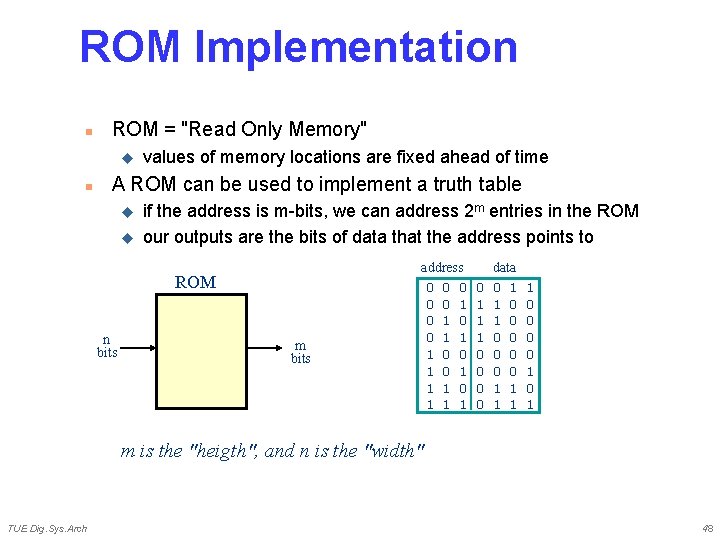 ROM Implementation

ROM = "Read Only Memory"

values of memory locations are fixed ahead of time

A ROM can be used to implement a truth table

if the address is m-bits, we can address $2^m$ entries in the ROM

our outputs are the bits of data that the address points to

ROM

n bits

m bits

| address | data |
|---|---|
| 0 0 0 | 0 0 1 1 |
| 0 0 1 | 1 1 0 0 |
| 0 1 0 | 1 1 0 0 |
| 0 1 1 | 1 0 0 0 |
| 1 0 0 | 0 0 0 0 |
| 1 0 1 | 0 0 0 1 |
| 1 1 0 | 0 1 1 0 |
| 1 1 1 | 0 1 1 1 |

m is the "heigth", and n is the "width"

TUE Dig.Sys.Arch

48